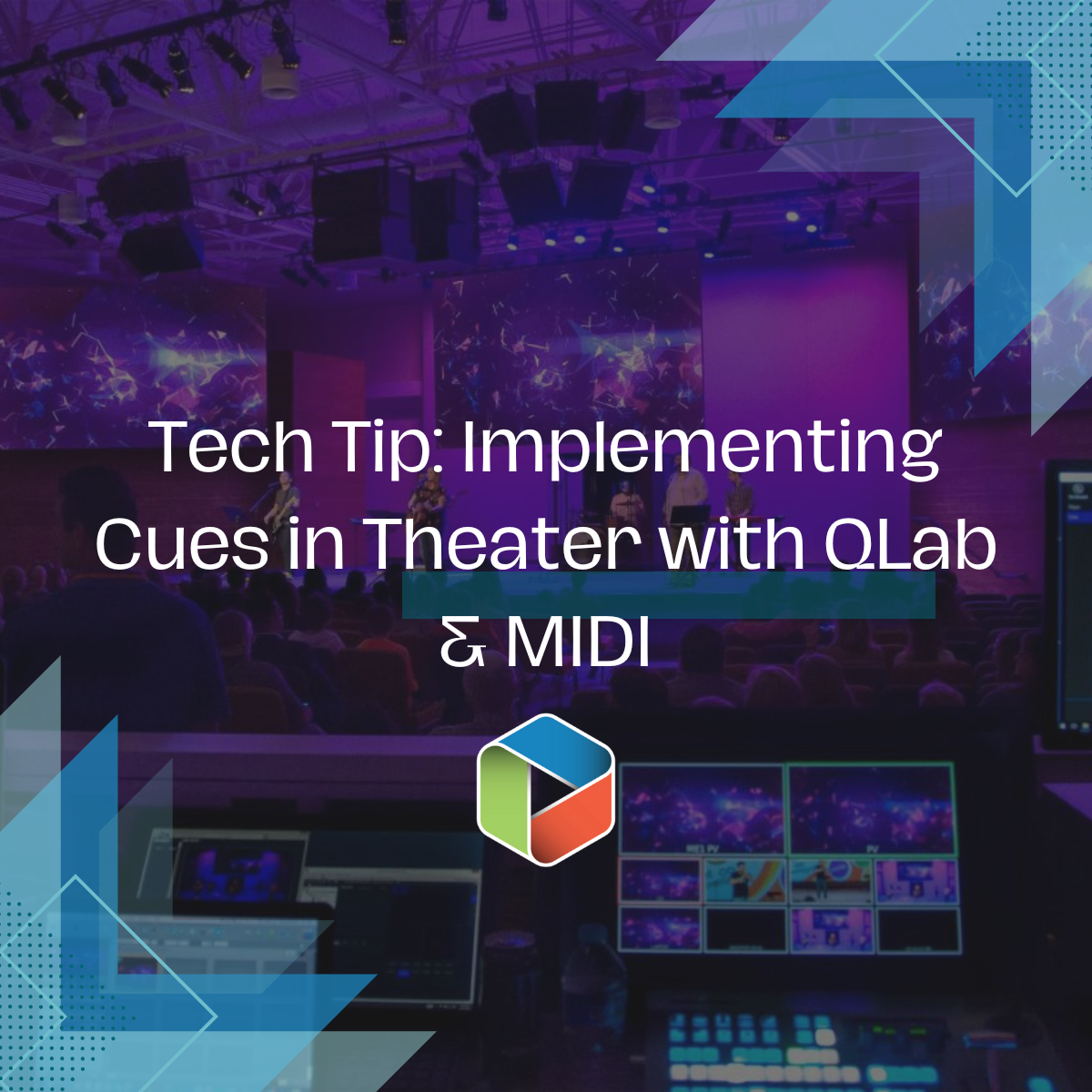 Tech Tip: Implementing Cues in Theater with QLab & MIDI